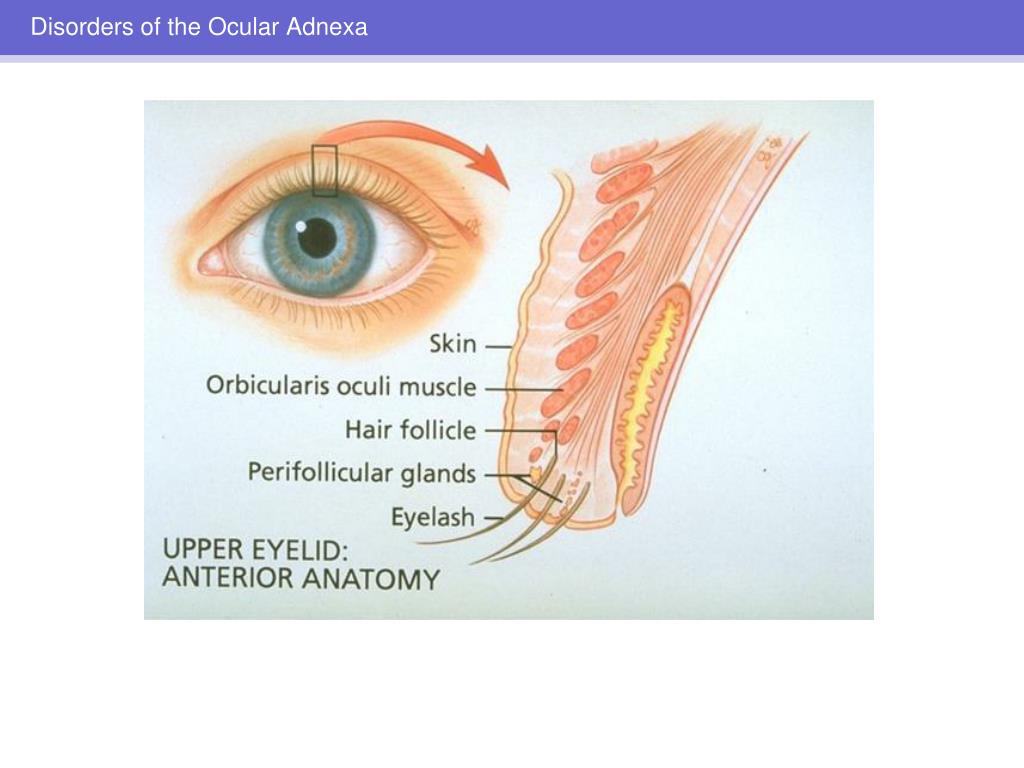 Disorders of the Ocular Adnexa

Skin
Orbicularis oculi muscle
Hair follicle
Perifollicular glands
Eyelash

UPPER EYELID:
ANTERIOR ANATOMY